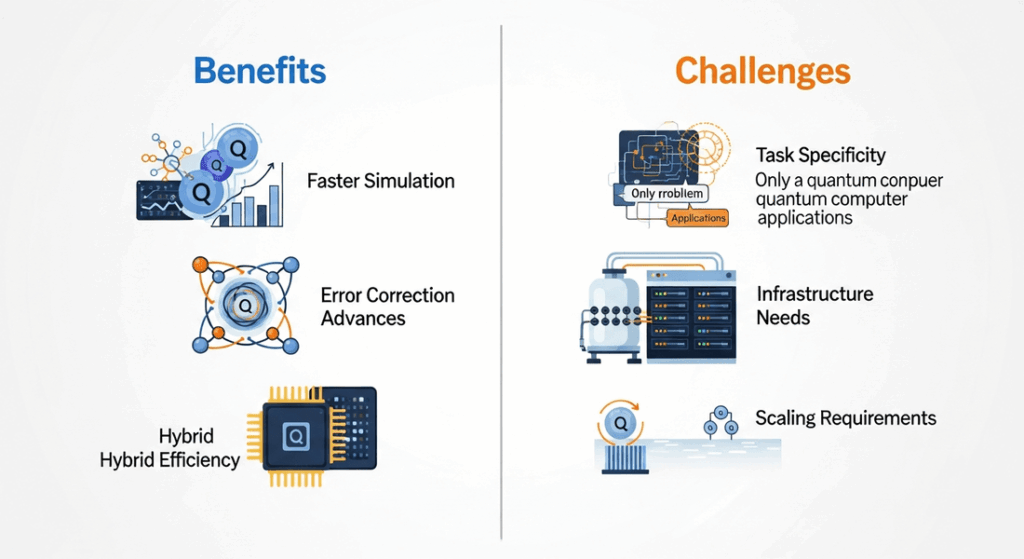 Benefits

Q

Q

Q

Faster Simulation

Q

Error Correction Advances

Q

Hybrid
Hybrid Efficiency

Challenges

Only rroblem

Applications

Task Specificity
Only a quantum conpuer quantum computer applications

Infrastructure Needs

Q

Scaling Requirements